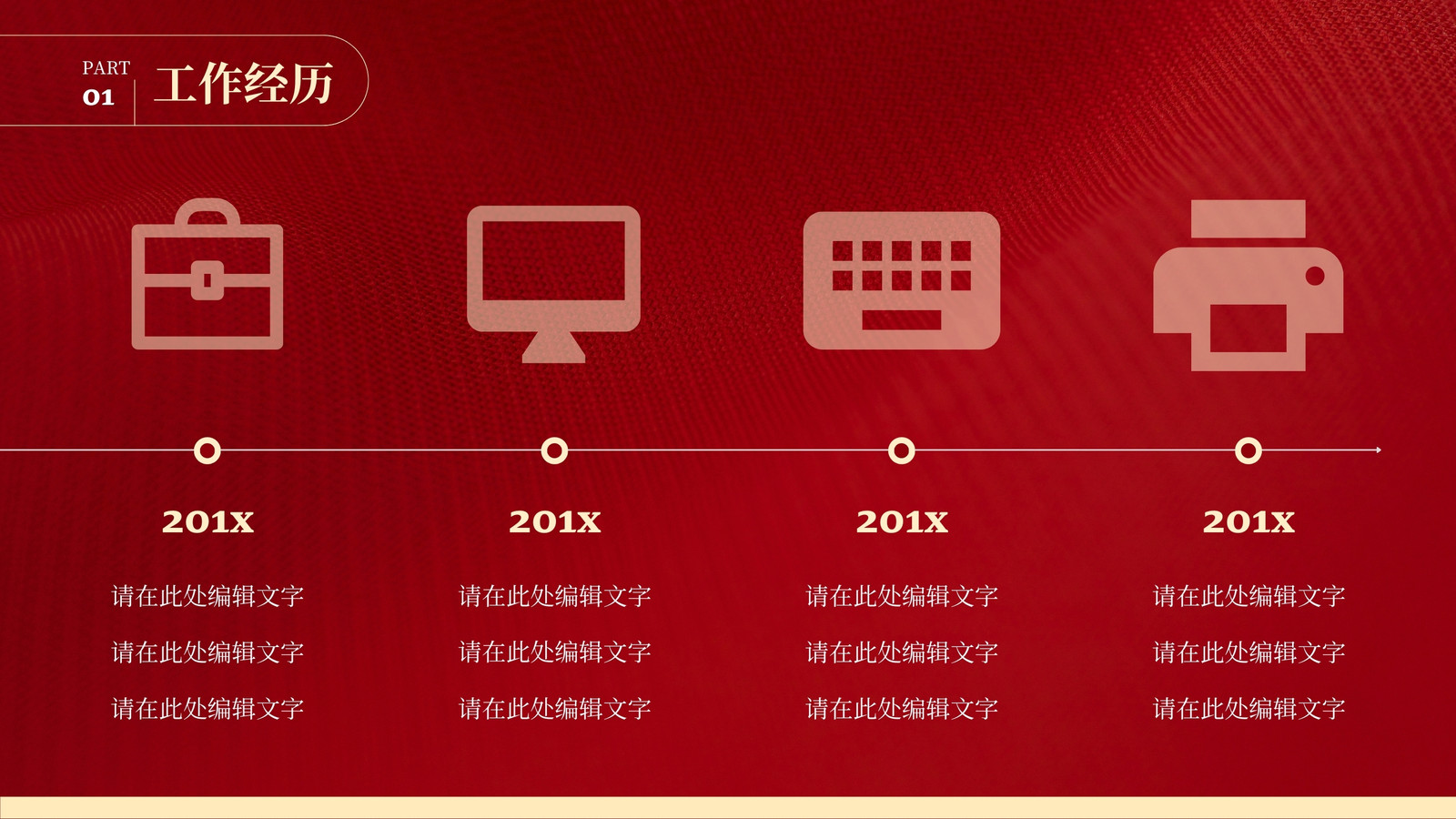 PART
01
工作经历

201X

请在此处编辑文字
请在此处编辑文字
请在此处编辑文字

201X

请在此处编辑文字
请在此处编辑文字
请在此处编辑文字

201X

请在此处编辑文字
请在此处编辑文字
请在此处编辑文字

201X

请在此处编辑文字
请在此处编辑文字
请在此处编辑文字